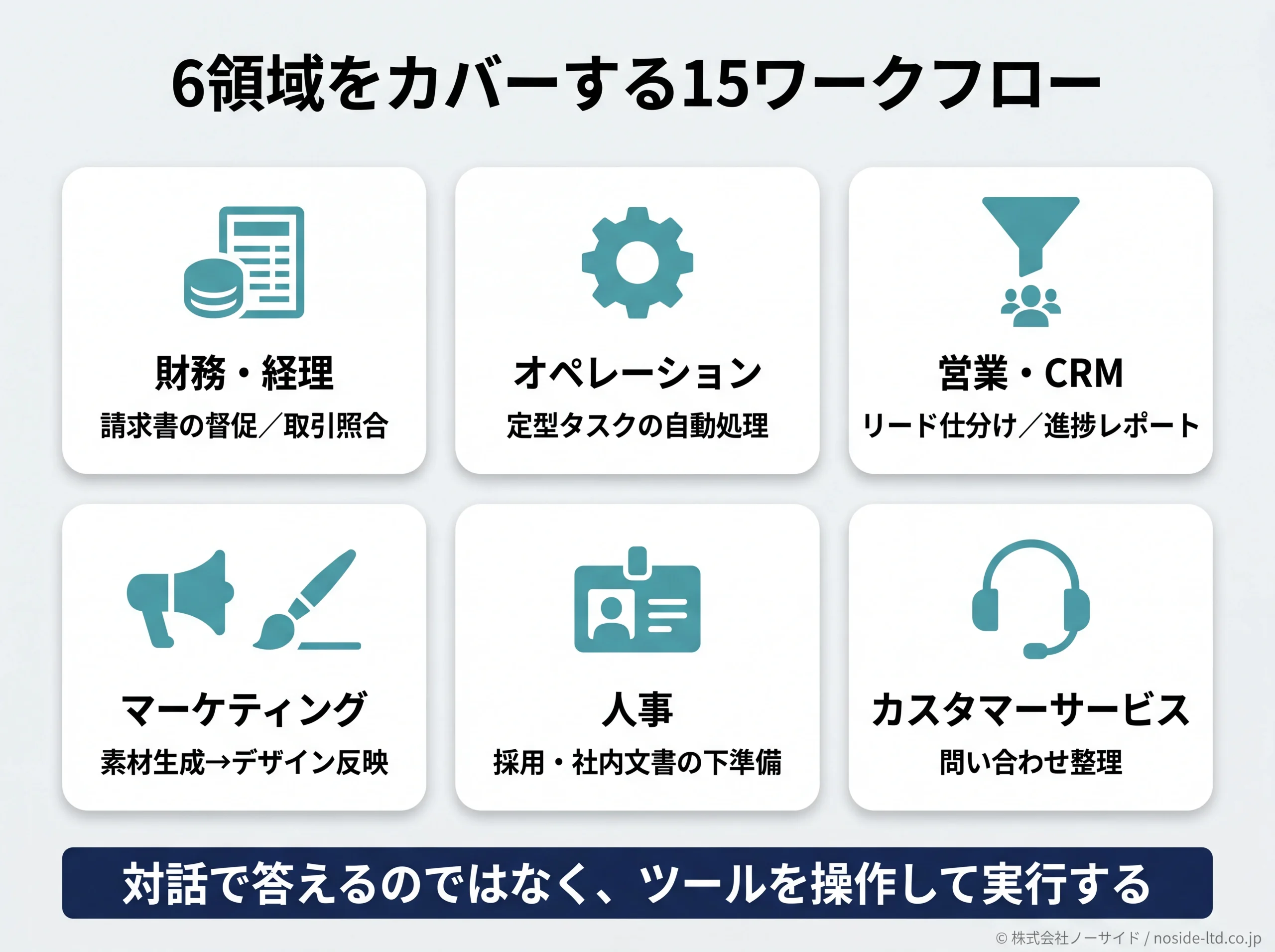 6領域をカバーする15ワークフロー

財務・経理
請求書の督促／取引照合

オペレーション
定型タスクの自動処理

営業・CRM
リード仕分け／進捗レポート

マーケティング
素材生成→デザイン反映

人事
採用・社内文書の下準備

カスタマーサービス
問い合わせ整理

対話で答えるのではなく、ツールを操作して実行する

© 株式会社ノーサイド / noside-ltd.co.jp